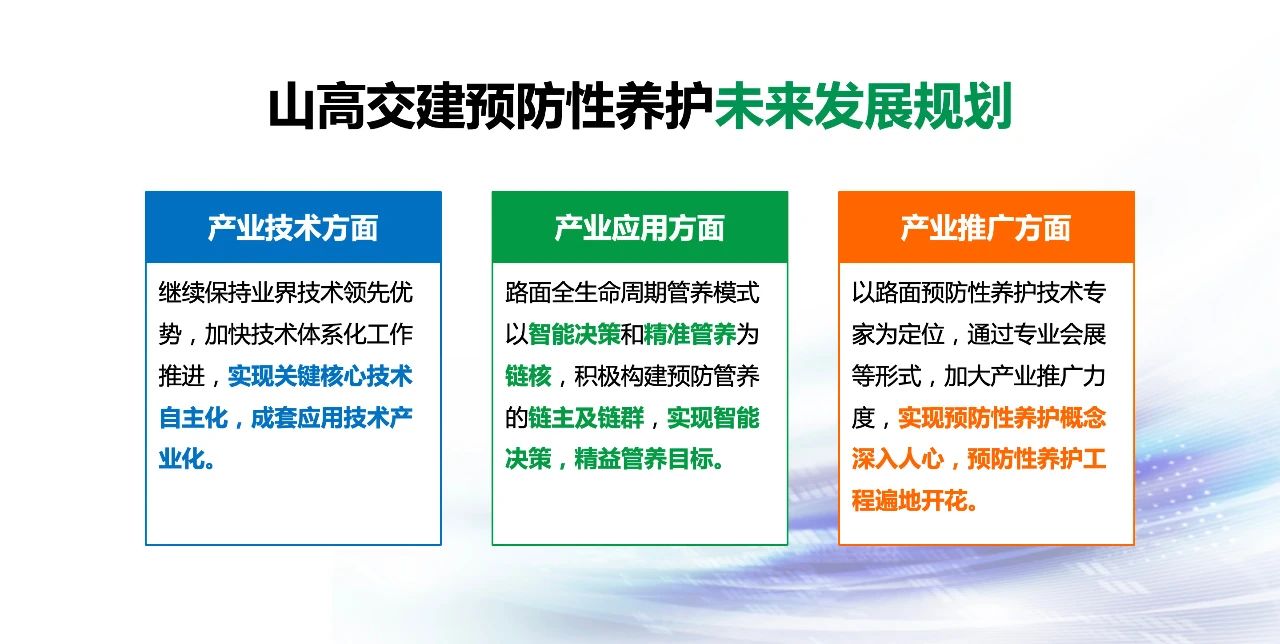 山高交建预防性养护未来发展规划

产业技术方面

继续保持业界技术领先优势，加快技术体系化工作推进，实现关键核心技术自主化，成套应用技术产业化。

产业应用方面

路面全生命周期管养模式以智能决策和精准管养为链核，积极构建预防管养的链主及链群，实现智能决策，精益管养目标。

产业推广方面

以路面预防性养护技术专家为定位，通过专业会展等形式，加大产业推广力度，实现预防性养护概念深入人心，预防性养护工程遍地开花。